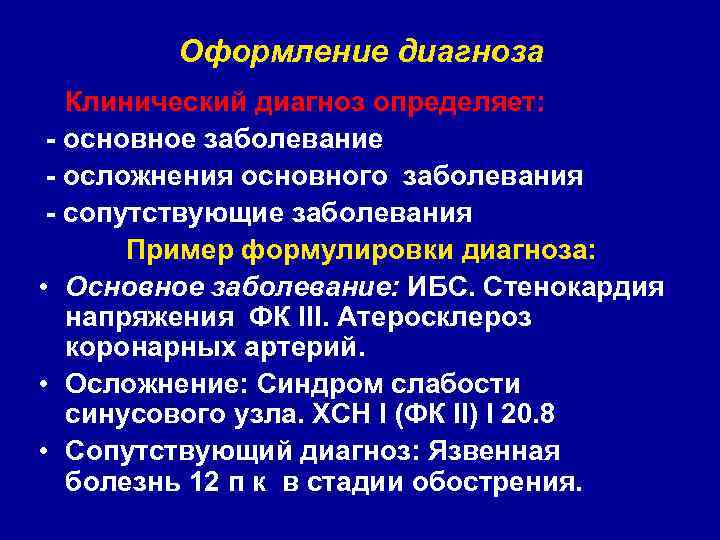 Оформление диагноза

Клинический диагноз определяет:

- основное заболевание

- осложнения основного заболевания

- сопутствующие заболевания

Пример формулировки диагноза:

• Основное заболевание: ИБС. Стенокардия напряжения ФК III. Атеросклероз коронарных артерий.

• Осложнение: Синдром слабости синусового узла. ХСН I (ФК II) I 20.8

• Сопутствующий диагноз: Язвенная болезнь 12 п к в стадии обострения.